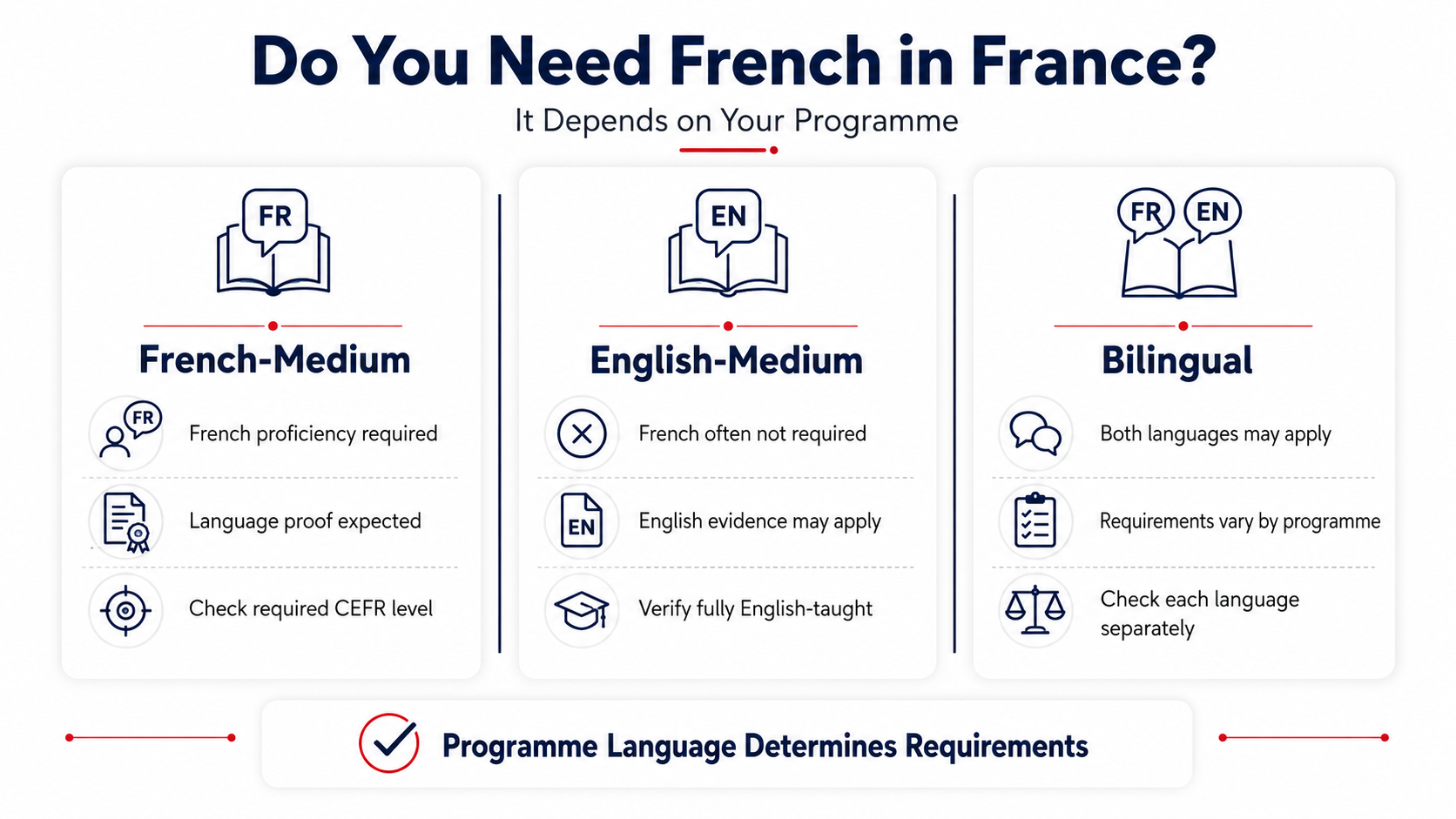 Do You Need French in France?

It Depends on Your Programme

FR

French-Medium

FR

French proficiency required

Language proof expected

Check required CEFR level

EN

English-Medium

French often not required

EN

English evidence may apply

Verify fully English-taught

FR EN

Bilingual

Both languages may apply

Requirements vary by programme

Check each language separately

Programme Language Determines Requirements